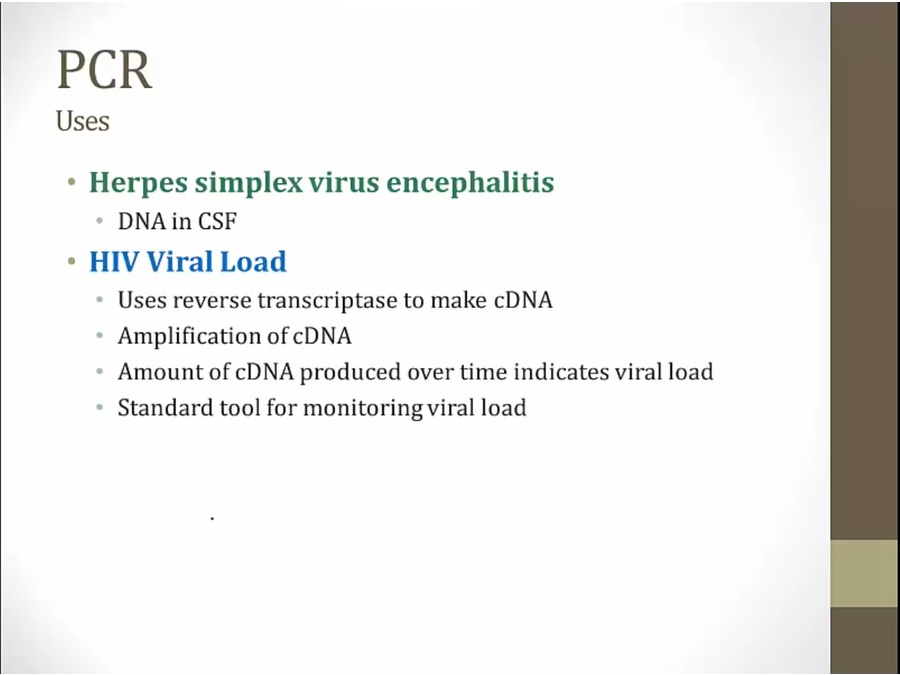 PCR
Uses

• Herpes simplex virus encephalitis
  • DNA in CSF
• HIV Viral Load
  • Uses reverse transcriptase to make cDNA
  • Amplification of cDNA
  • Amount of cDNA produced over time indicates viral load
  • Standard tool for monitoring viral load